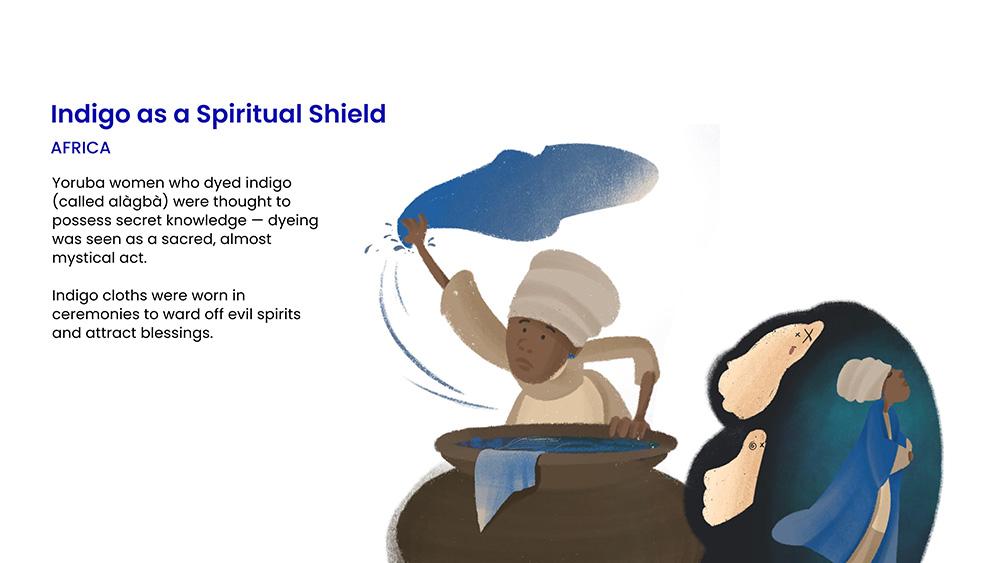 Indigo as a Spiritual Shield

AFRICA

Yoruba women who dyed indigo (called alàgbà) were thought to possess secret knowledge — dyeing was seen as a sacred, almost mystical act.

Indigo cloths were worn in ceremonies to ward off evil spirits and attract blessings.